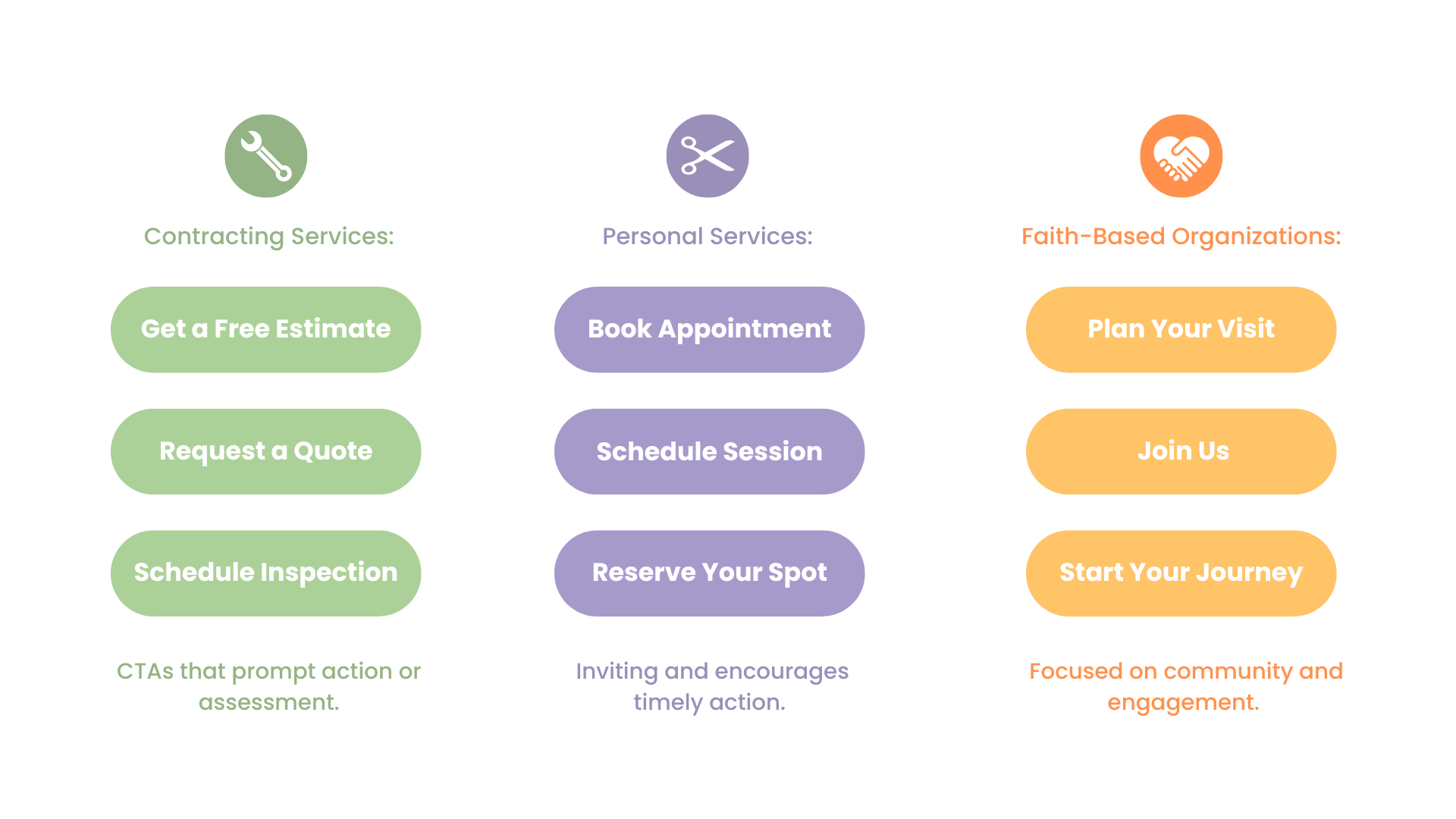 Contracting Services:

Get a Free Estimate

Request a Quote

Schedule Inspection

CTAs that prompt action or assessment.

Personal Services:

Book Appointment

Schedule Session

Reserve Your Spot

Inviting and encourages timely action.

Faith-Based Organizations:

Plan Your Visit

Join Us

Start Your Journey

Focused on community and engagement.